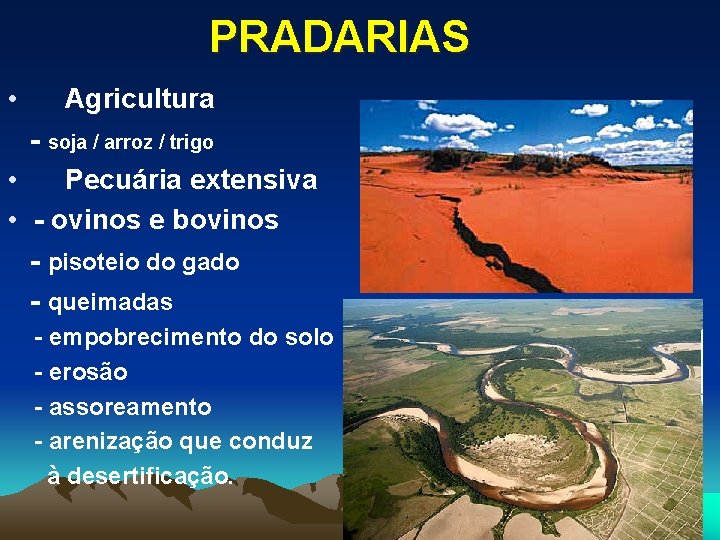 PRADARIAS

• Agricultura

- soja / arroz / trigo

• Pecuária extensiva

• - ovinos e bovinos

- pisoteio do gado

- queimadas

- empobrecimento do solo

- erosão

- assoreamento

- arenização que conduz à desertificação.